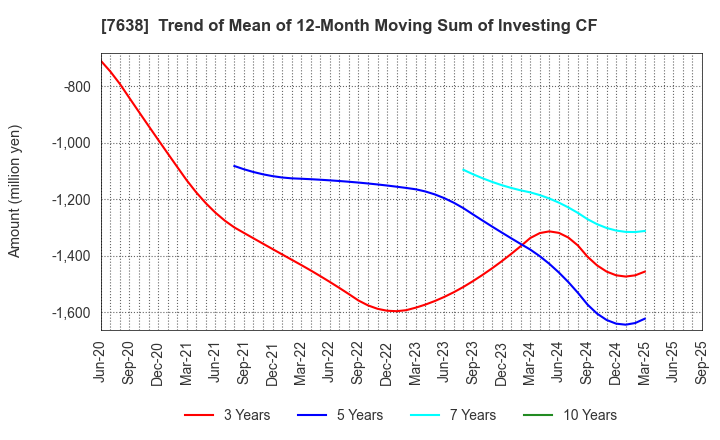 [7638] Trend of Mean of 12-Month Moving Sum of Investing CF

Amount (million yen)

-800
-1,000
-1,200
-1,400
-1,600

Jun-20
Sep-20
Dec-20
Mar-21
Jun-21
Sep-21
Dec-21
Mar-22
Jun-22
Sep-22
Dec-22
Mar-23
Jun-23
Sep-23
Dec-23
Mar-24
Jun-24
Sep-24
Dec-24
Mar-25
Jun-25
Sep-25

3 Years
5 Years
7 Years
10 Years